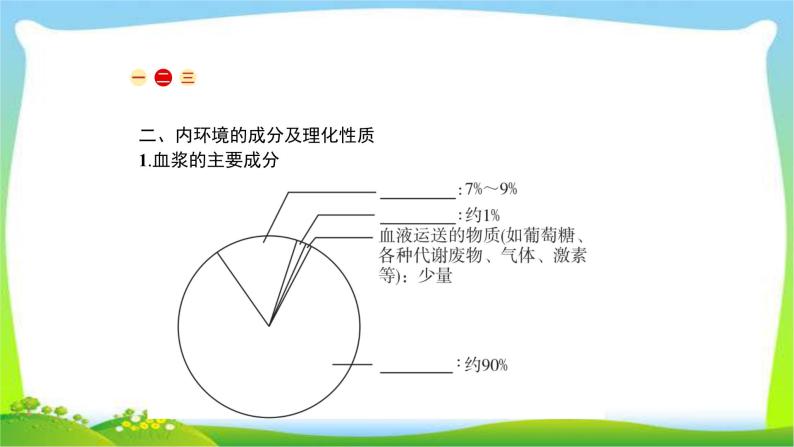 一 二 三

二、内环境的成分及理化性质
1.血浆的主要成分

________: 7%～9%

________: 约1%

血液运送的物质(如葡萄糖、各种代谢废物、气体、激素等): 少量

________: 约90%